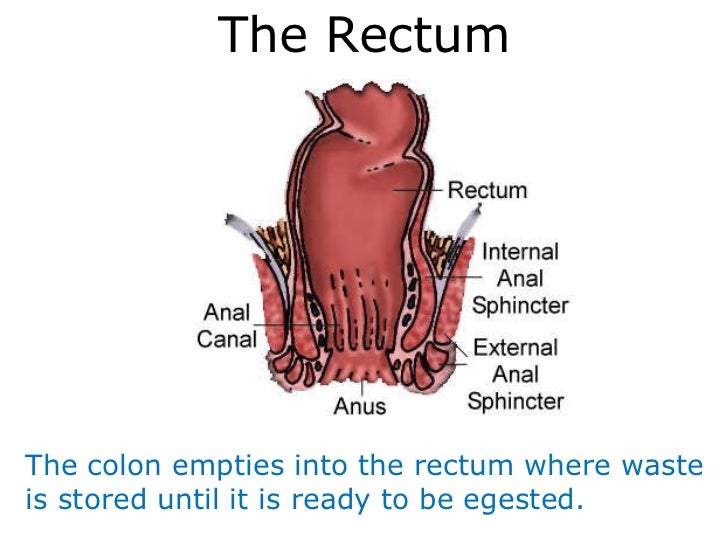 The Rectum

Rectum

Internal Anal Sphincter

Anal Canal

External Anal Sphincter

Anus

The colon empties into the rectum where waste is stored until it is ready to be egested.